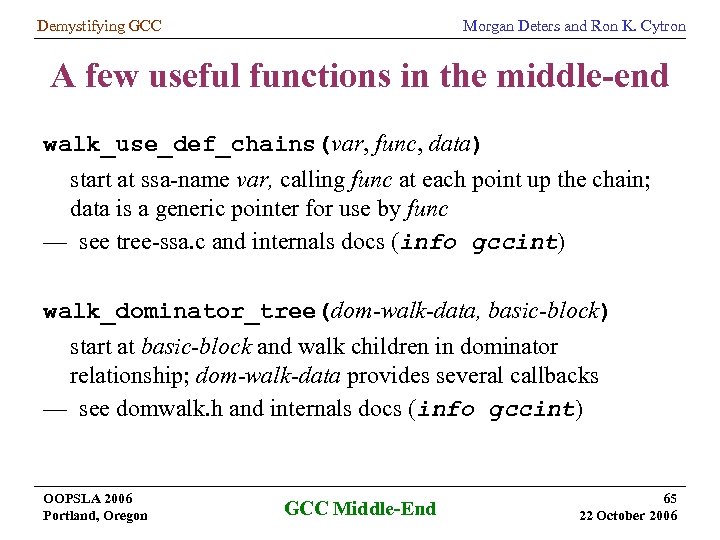 Demystifying GCC

Morgan Deters and Ron K. Cytron

A few useful functions in the middle-end

walk_use_def_chains(var, func, data)

start at ssa-name var, calling func at each point up the chain; data is a generic pointer for use by func

— see tree-ssa.c and internals docs (info gccint)

walk_dominator_tree(dom-walk-data, basic-block)

start at basic-block and walk children in dominator relationship; dom-walk-data provides several callbacks

— see domwalk.h and internals docs (info gccint)

OOPSLA 2006
Portland, Oregon

GCC Middle-End

65
22 October 2006